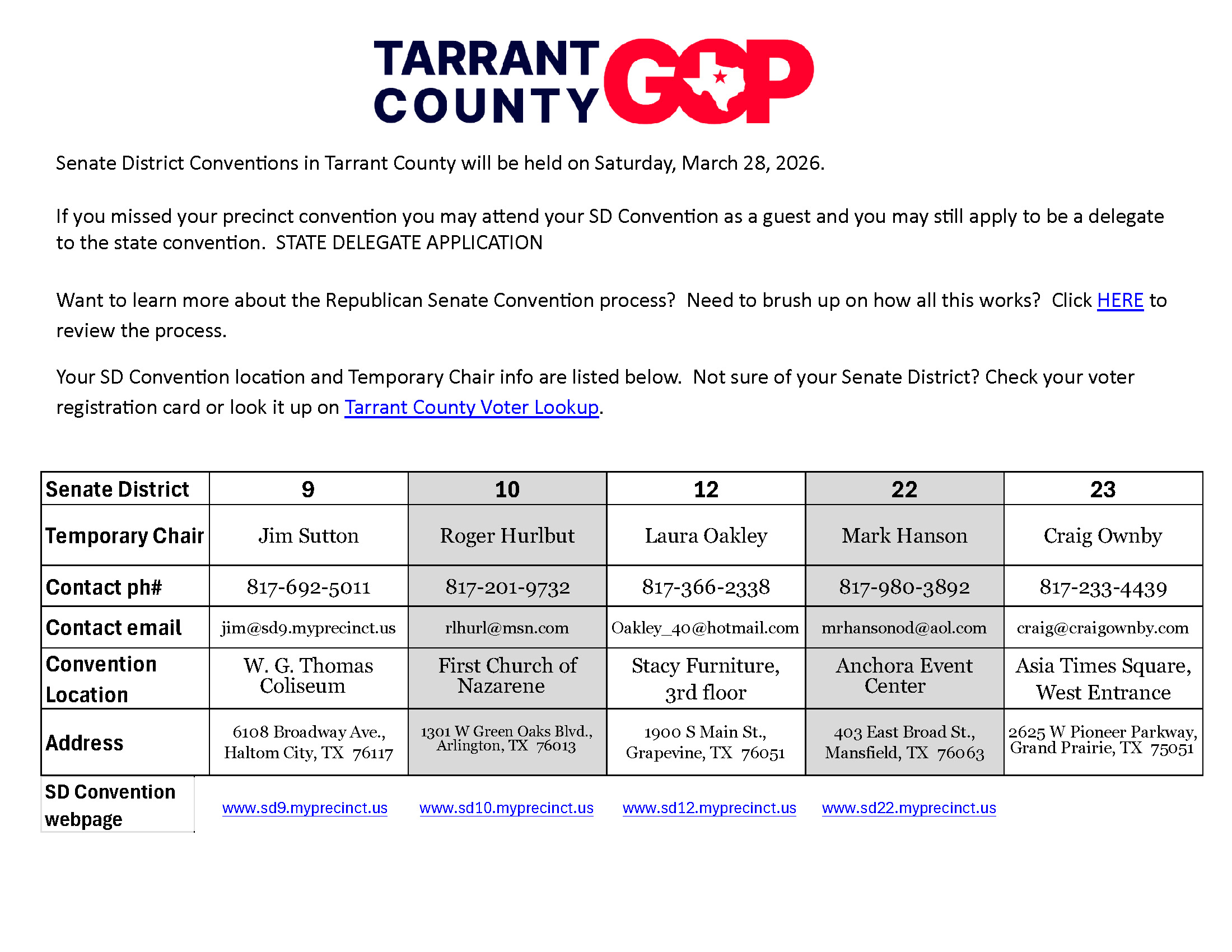 TARRANT COUNTY GOP

Senate District Conventions in Tarrant County will be held on Saturday, March 28, 2026.

If you missed your precinct convention you may attend your SD Convention as a guest and you may still apply to be a delegate to the state convention. STATE DELEGATE APPLICATION

Want to learn more about the Republican Senate Convention process? Need to brush up on how all this works? Click HERE to review the process.

Your SD Convention location and Temporary Chair info are listed below. Not sure of your Senate District? Check your voter registration card or look it up on Tarrant County Voter Lookup.

| Senate District | 9 | 10 | 12 | 22 | 23 |
|---|---|---|---|---|---|
| Temporary Chair | Jim Sutton | Roger Hurlbut | Laura Oakley | Mark Hanson | Craig Ownby |
| Contact ph# | 817-692-5011 | 817-201-9732 | 817-366-2338 | 817-980-3892 | 817-233-4439 |
| Contact email | jim@sd9.myprecinct.us | rlhurl@msn.com | Oakley_40@hotmail.com | mrhansonod@aol.com | craig@craigownby.com |
| Convention Location | W. G. Thomas Coliseum | First Church of Nazarene | Stacy Furniture, 3rd floor | Anchora Event Center | Asia Times Square, West Entrance |
| Address | 6108 Broadway Ave., Haltom City, TX 76117 | 1301 W Green Oaks Blvd., Arlington, TX 76013 | 1900 S Main St., Grapevine, TX 76051 | 403 East Broad St., Mansfield, TX 76063 | 2625 W Pioneer Parkway, Grand Prairie, TX 75051 |
| SD Convention webpage | www.sd9.myprecinct.us | www.sd10.myprecinct.us | www.sd12.myprecinct.us | www.sd22.myprecinct.us | |